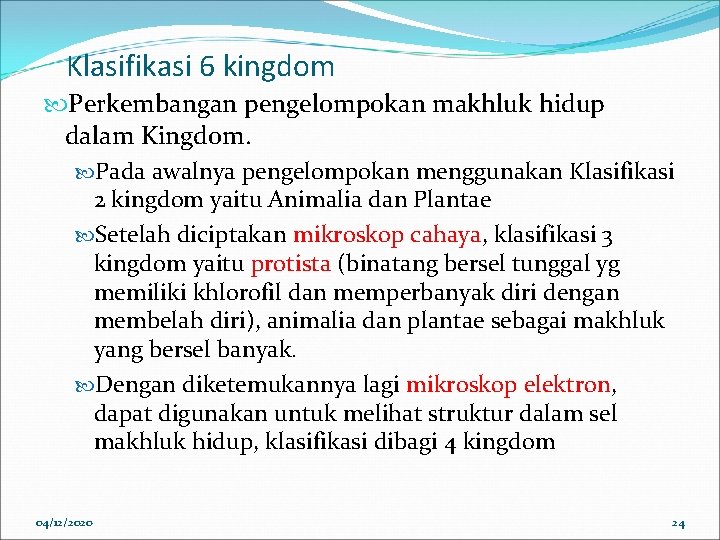 Klasifikasi 6 kingdom

Perkembangan pengelompokan makhluk hidup dalam Kingdom.

Pada awalnya pengelompokan menggunakan Klasifikasi 2 kingdom yaitu Animalia dan Plantae

Setelah diciptakan mikroskop cahaya, klasifikasi 3 kingdom yaitu protista (binatang bersel tunggal yg memiliki khlorofil dan memperbanyak diri dengan membelah diri), animalia dan plantae sebagai makhluk yang bersel banyak.

Dengan diketemukannya lagi mikroskop elektron, dapat digunakan untuk melihat struktur dalam sel makhluk hidup, klasifikasi dibagi 4 kingdom

04/12/2020

24